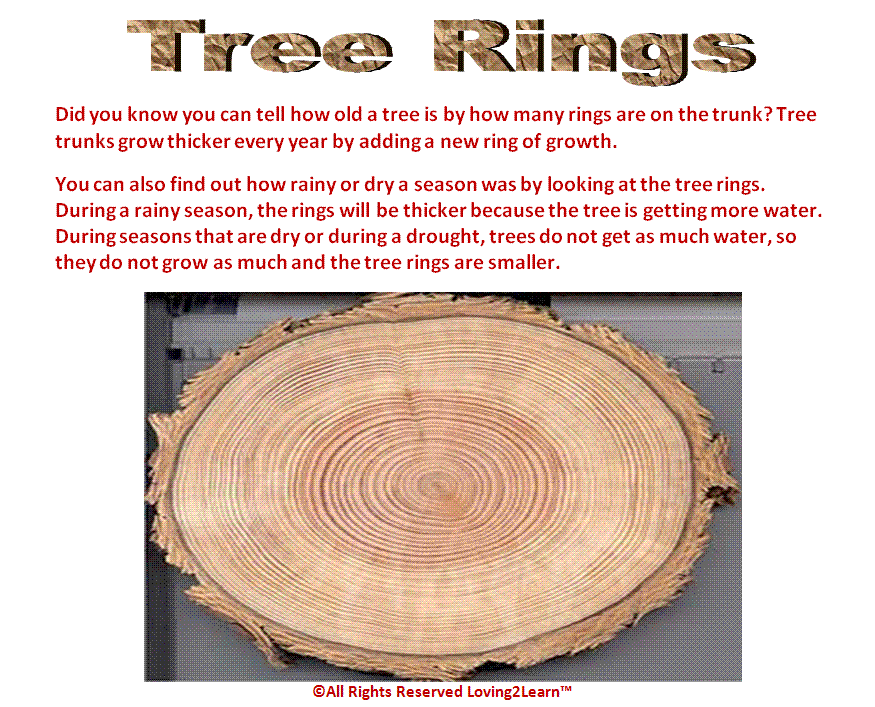 Tree Rings

Did you know you can tell how old a tree is by how many rings are on the trunk? Tree trunks grow thicker every year by adding a new ring of growth.

You can also find out how rainy or dry a season was by looking at the tree rings. During a rainy season, the rings will be thicker because the tree is getting more water. During seasons that are dry or during a drought, trees do not get as much water, so they do not grow as much and the tree rings are smaller.

©All Rights Reserved Loving2Learn™